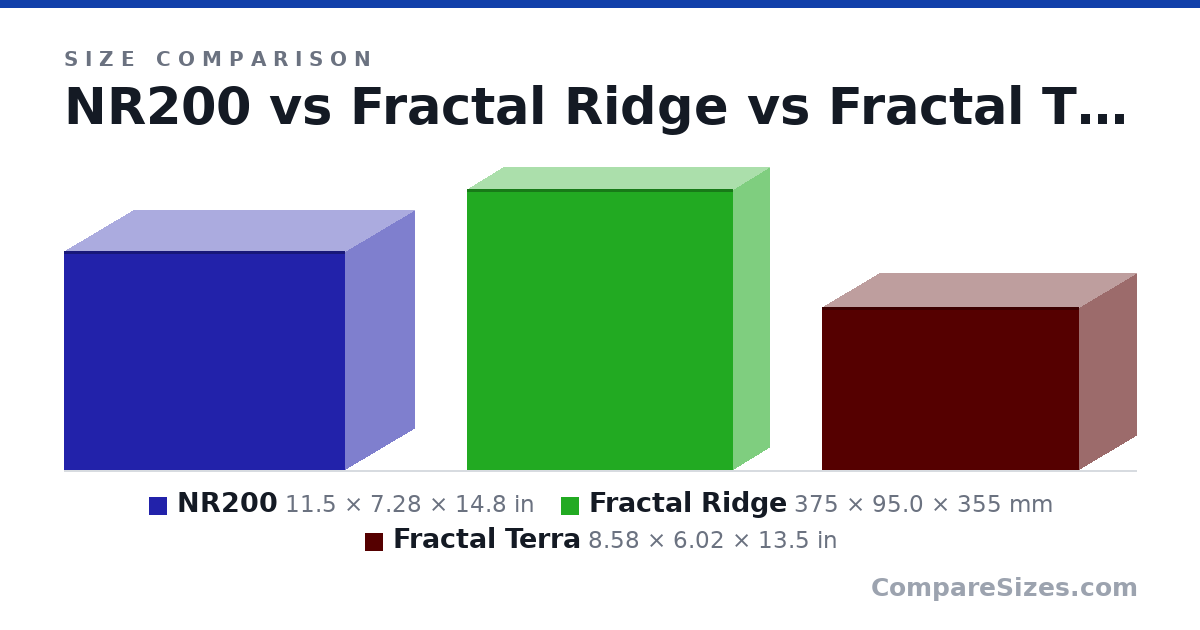 SIZE COMPARISON

NR200 vs Fractal Ridge vs Fractal T…

NR200 11.5 × 7.28 × 14.8 in Fractal Ridge 375 × 95.0 × 355 mm
Fractal Terra 8.58 × 6.02 × 13.5 in

CompareSizes.com